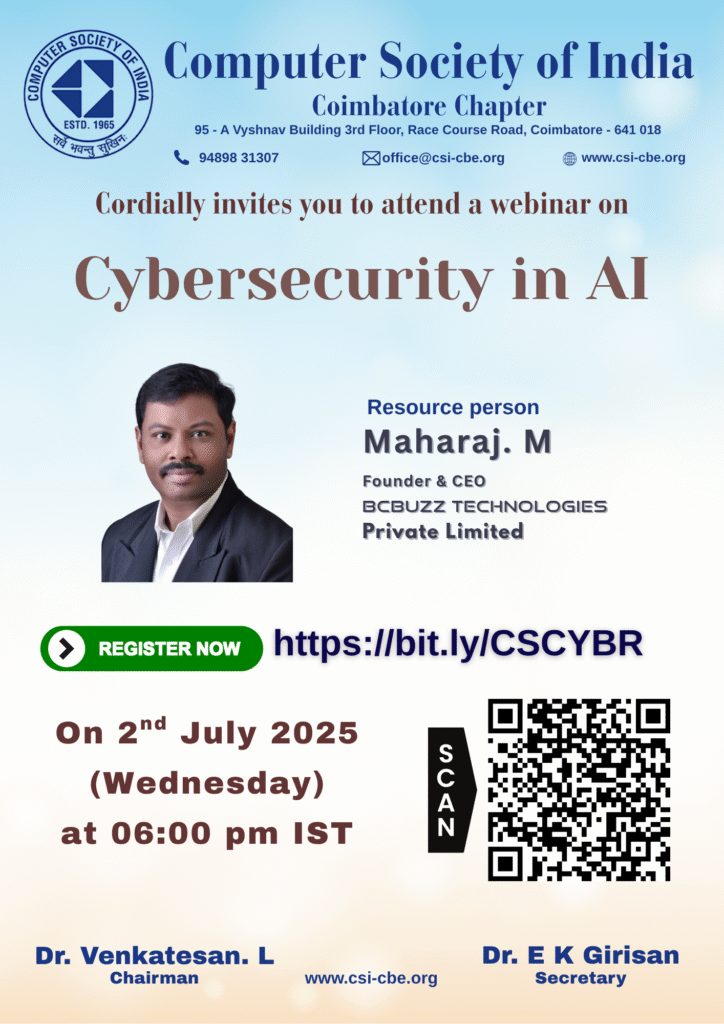 COMPUTER SOCIETY OF INDIA
ESTD. 1965
सर्वे भवन्तु सुखिनः

Computer Society of India
Coimbatore Chapter
95 - A Vyshnav Building 3rd Floor, Race Course Road, Coimbatore - 641 018

94898 31307 office@csi-cbe.org www.csi-cbe.org

Cordially invites you to attend a webinar on

Cybersecurity in AI

Resource person
Maharaj. M
Founder & CEO
BCBUZZ TECHNOLOGIES
Private Limited

REGISTER NOW https://bit.ly/CSCYBR

On 2$^{nd}$ July 2025
(Wednesday)
at 06:00 pm IST

SCAN

Dr. Venkatesan. L
Chairman

www.csi-cbe.org

Dr. E K Girisan
Secretary